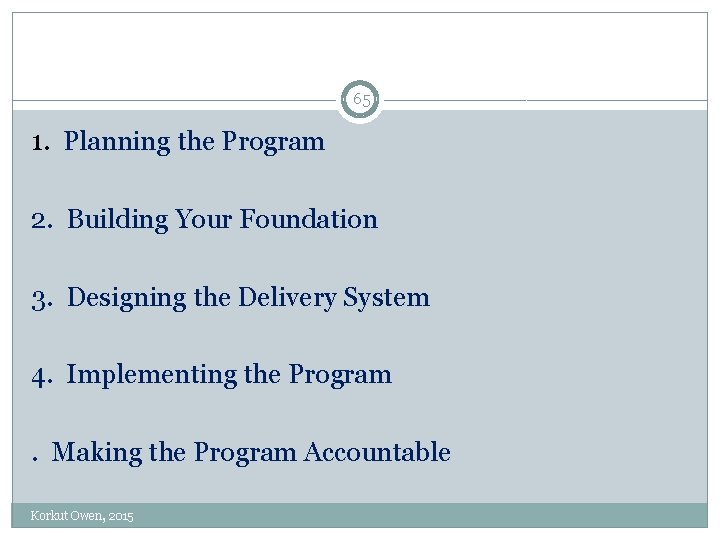 65

1. Planning the Program

2. Building Your Foundation

3. Designing the Delivery System

4. Implementing the Program

. Making the Program Accountable

Korkut Owen, 2015